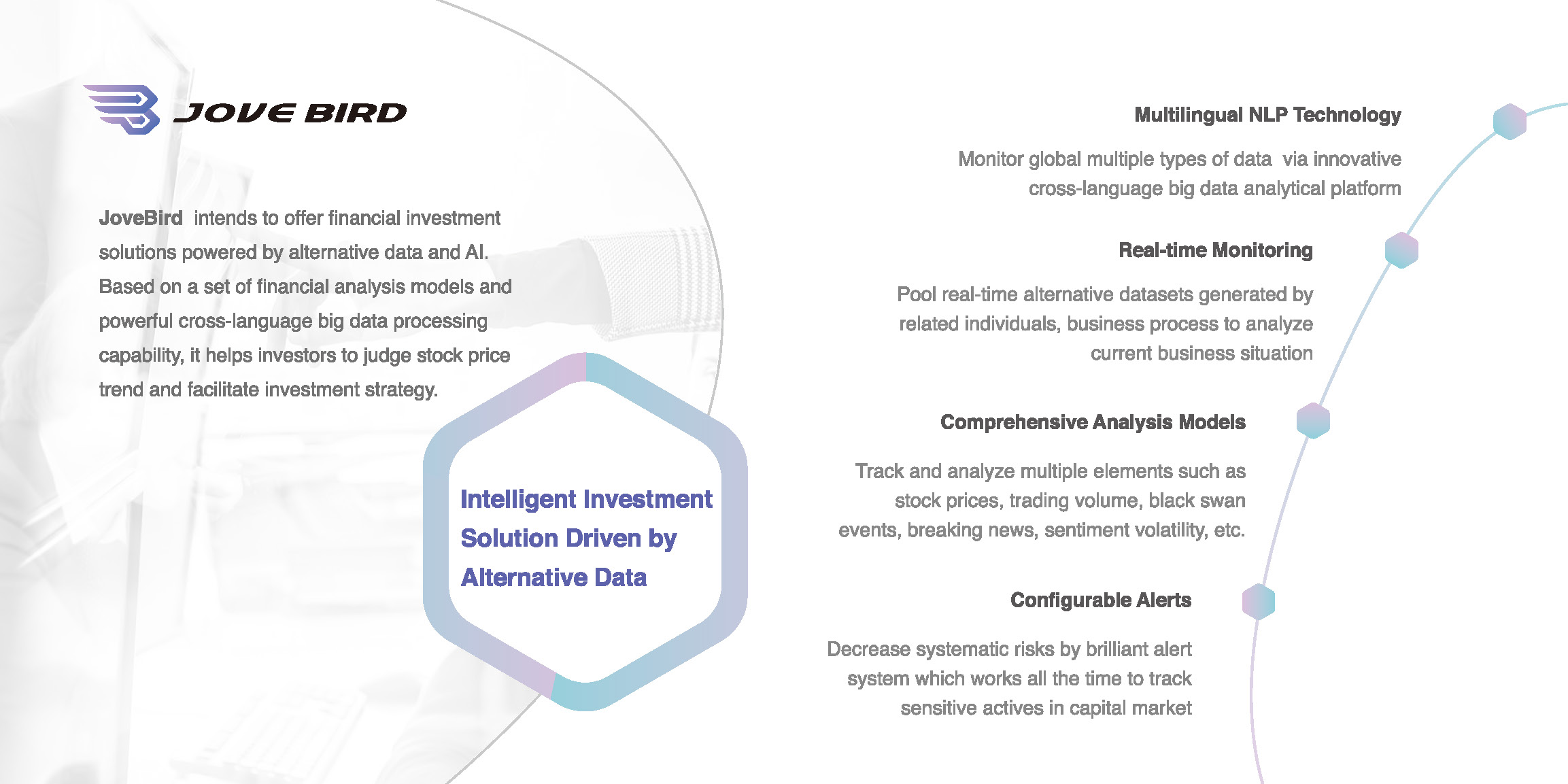 JOVE BIRD

JoveBird intends to offer financial investment solutions powered by alternative data and AI. Based on a set of financial analysis models and powerful cross-language big data processing capability, it helps investors to judge stock price trend and facilitate investment strategy.

Intelligent Investment Solution Driven by Alternative Data

Multilingual NLP Technology

Monitor global multiple types of data via innovative cross-language big data analytical platform

Real-time Monitoring

Pool real-time alternative datasets generated by related individuals, business process to analyze current business situation

Comprehensive Analysis Models

Track and analyze multiple elements such as stock prices, trading volume, black swan events, breaking news, sentiment volatility, etc.

Configurable Alerts

Decrease systematic risks by brilliant alert system which works all the time to track sensitive actives in capital market